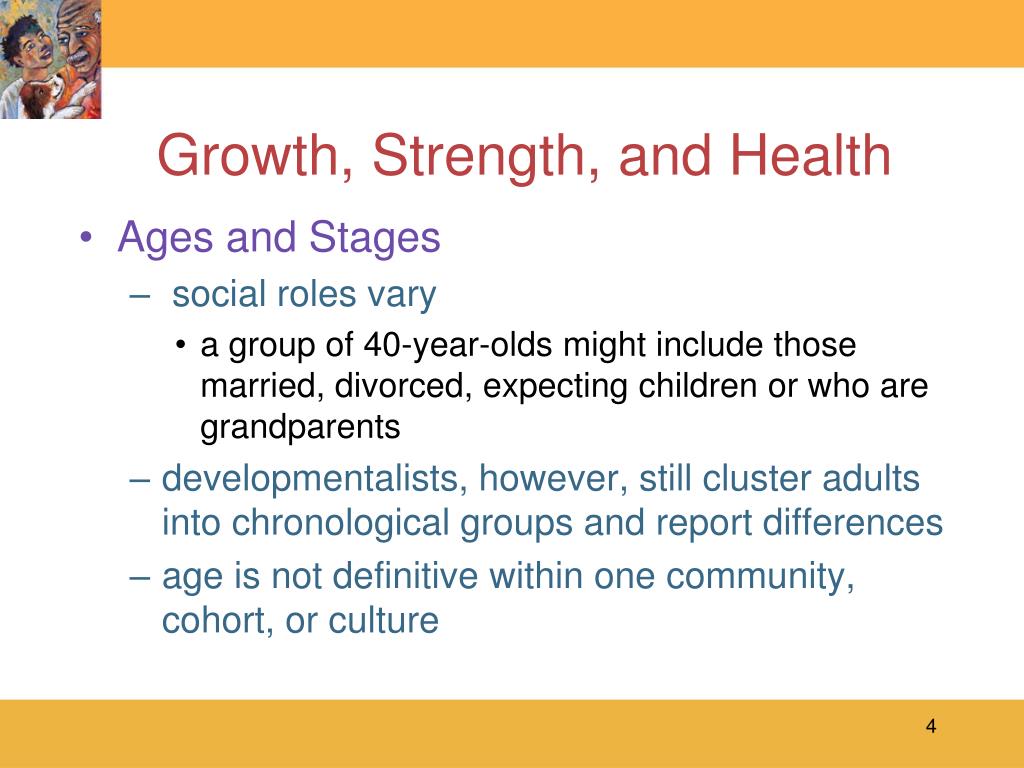 Growth, Strength, and Health

• Ages and Stages
– social roles vary
• a group of 40-year-olds might include those married, divorced, expecting children or who are grandparents
– developmentalists, however, still cluster adults into chronological groups and report differences
– age is not definitive within one community, cohort, or culture

4